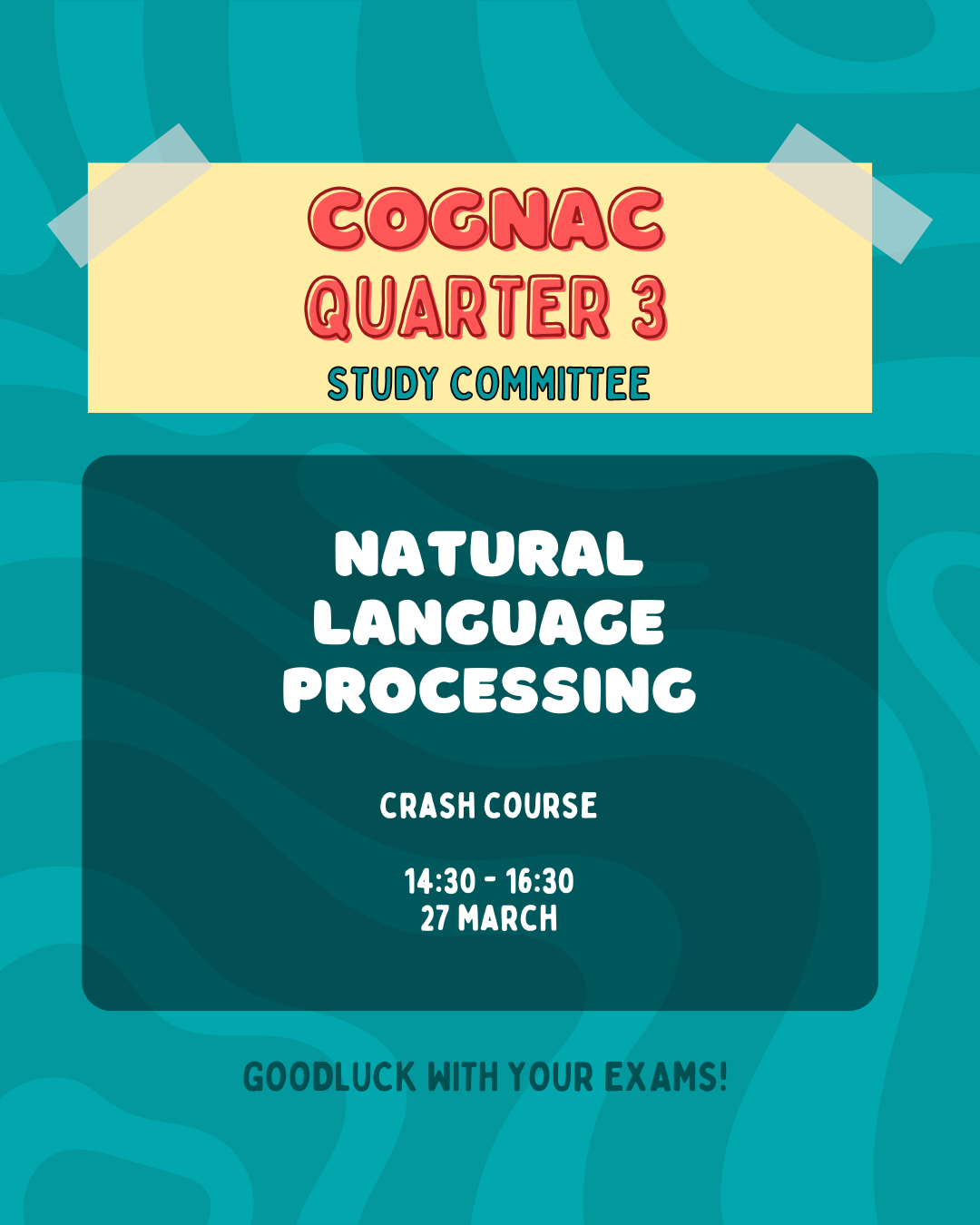 COGNAC
QUARTER 3
STUDY COMMITTEE

NATURAL LANGUAGE PROCESSING

CRASH COURSE

14:30 - 16:30
27 MARCH

GOODLUCK WITH YOUR EXAMS!